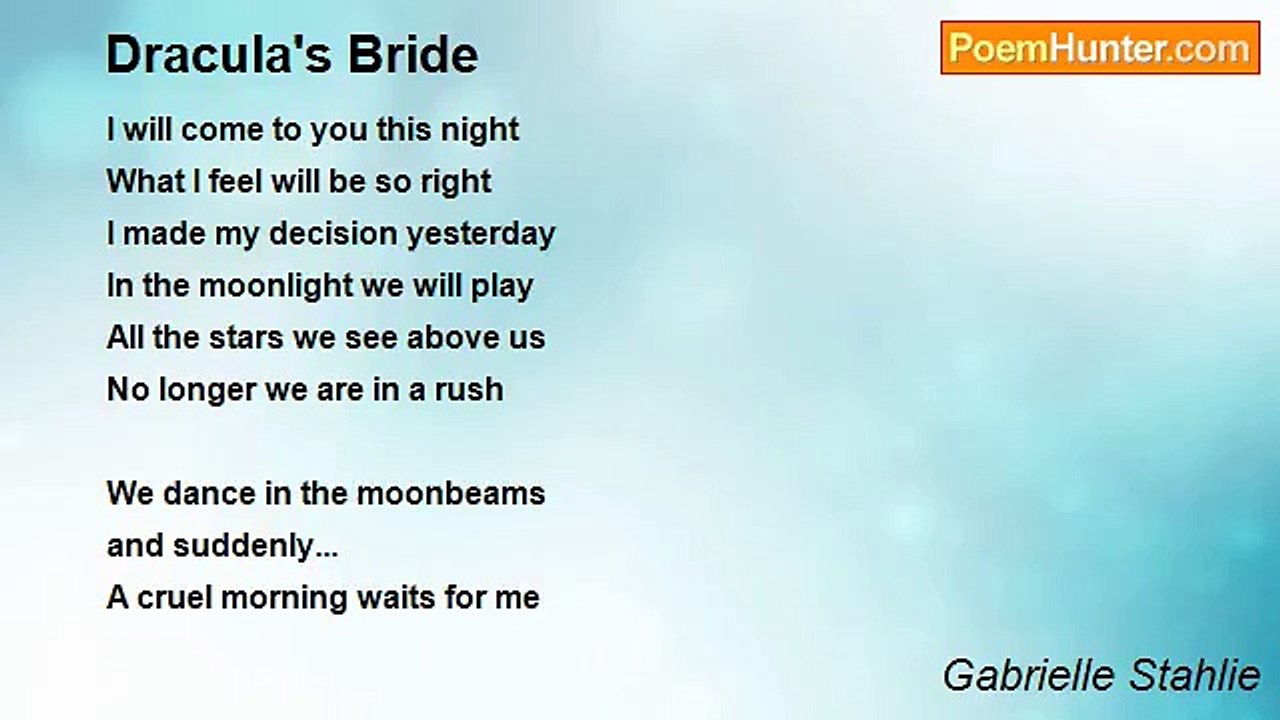 Dracula's Bride

PoemHunter.com

I will come to you this night
What I feel will be so right
I made my decision yesterday
In the moonlight we will play
All the stars we see above us
No longer we are in a rush

We dance in the moonbeams
and suddenly...
A cruel morning waits for me

Gabrielle Stahlie